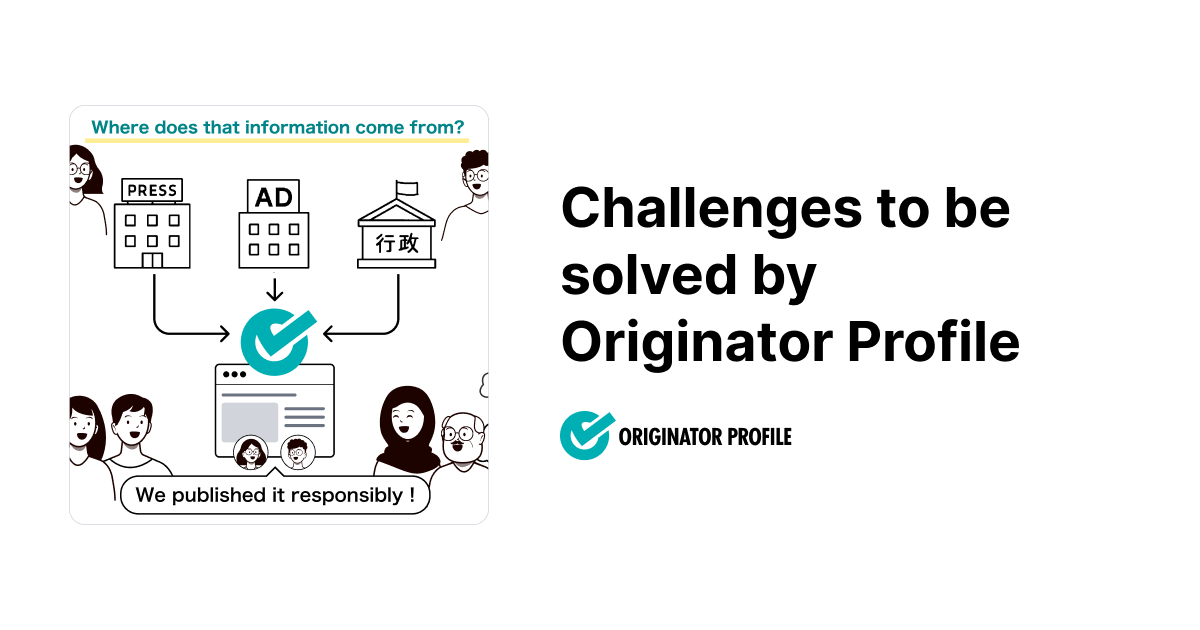 Where does that information come from?

PRESS

AD

行政

We published it responsibly !

Challenges to be solved by Originator Profile

ORIGINATOR PROFILE